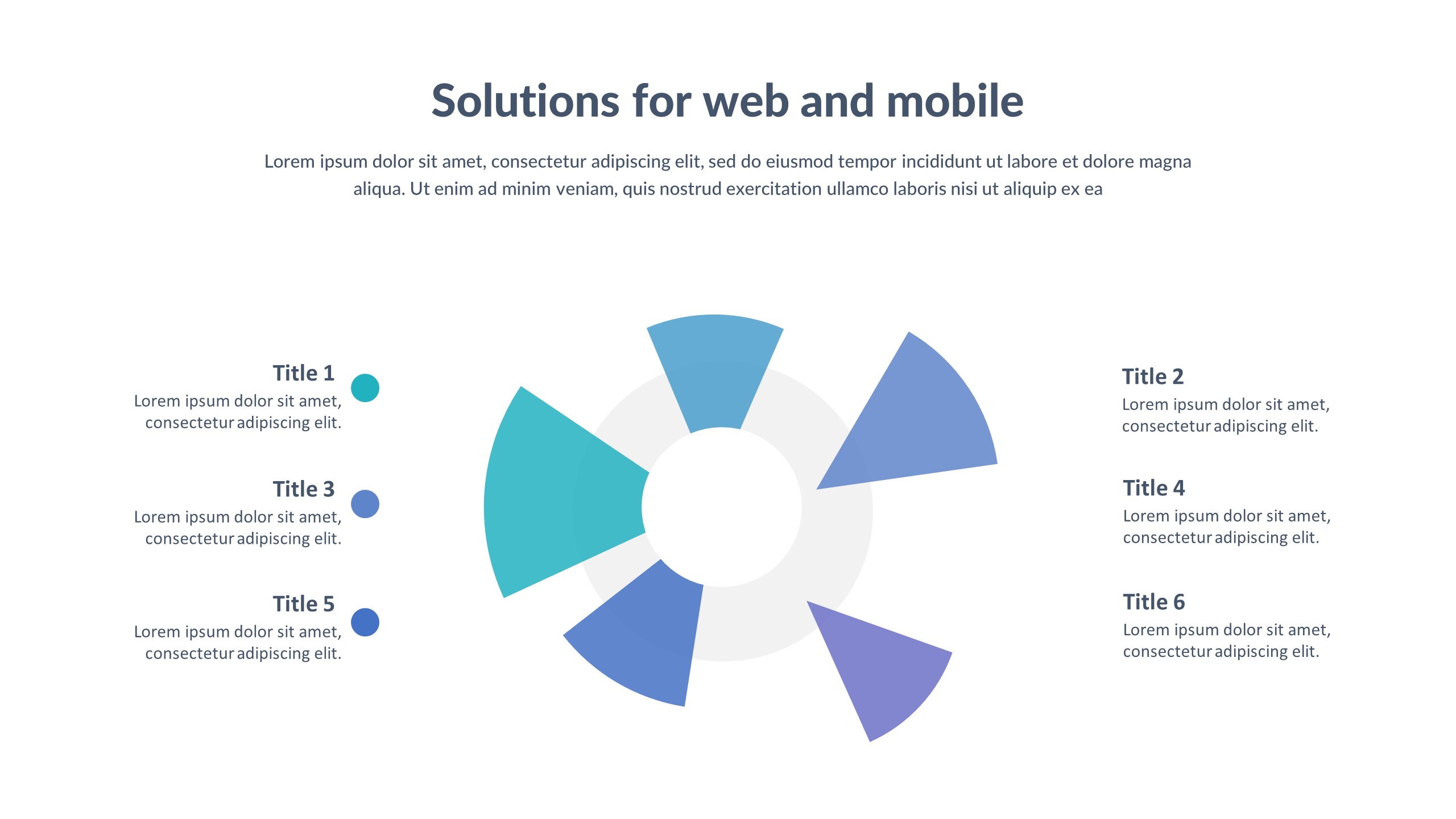 Solutions for web and mobile

Lorem ipsum dolor sit amet, consectetur adipiscing elit, sed do eiusmod tempor incididunt ut labore et dolore magna aliqua. Ut enim ad minim veniam, quis nostrud exercitation ullamco laboris nisi ut aliquip ex ea

Title 1
Lorem ipsum dolor sit amet, consectetur adipiscing elit.

Title 3
Lorem ipsum dolor sit amet, consectetur adipiscing elit.

Title 5
Lorem ipsum dolor sit amet, consectetur adipiscing elit.

Title 2
Lorem ipsum dolor sit amet, consectetur adipiscing elit.

Title 4
Lorem ipsum dolor sit amet, consectetur adipiscing elit.

Title 6
Lorem ipsum dolor sit amet, consectetur adipiscing elit.